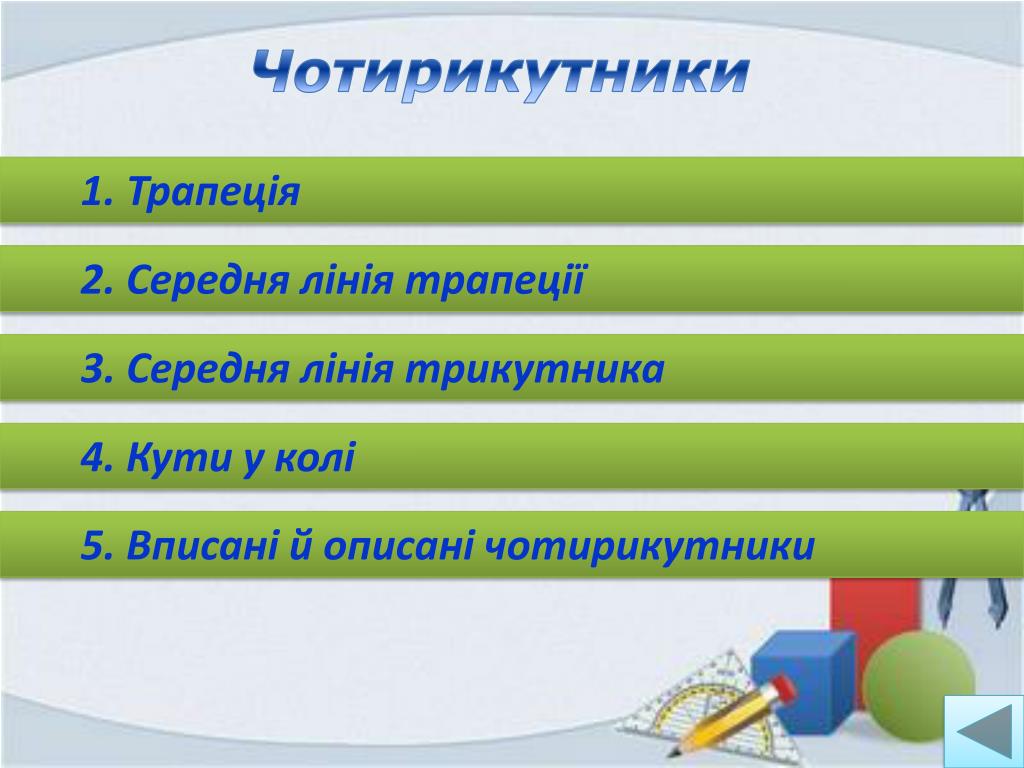 Чотирикутники

1. Трапеція

2. Середня лінія трапеції

3. Середня лінія трикутника

4. Кути у колі

5. Вписані й описані чотирикутники